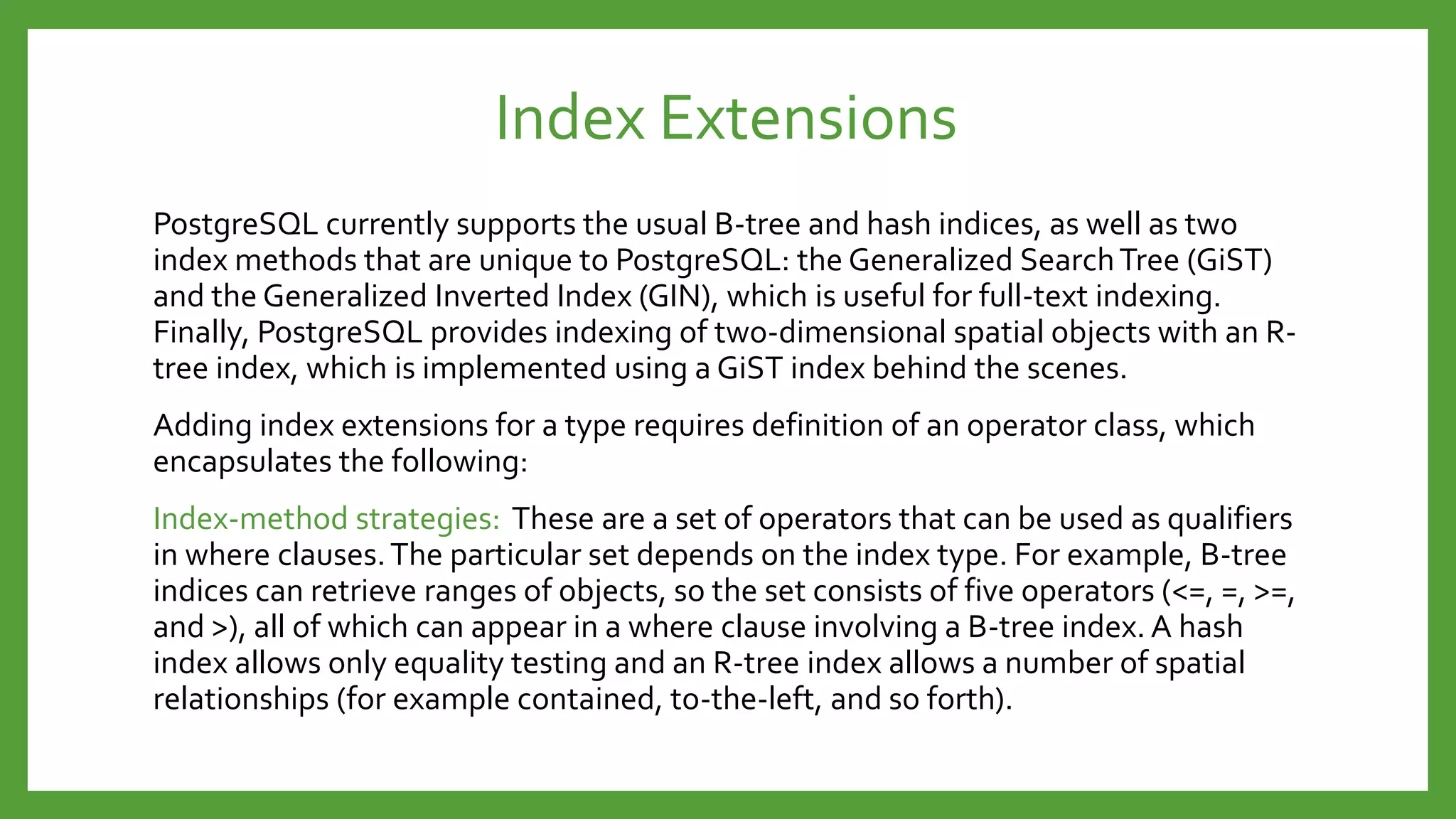 Index Extensions

PostgreSQL currently supports the usual B-tree and hash indices, as well as two index methods that are unique to PostgreSQL: the Generalized Search Tree (GiST) and the Generalized Inverted Index (GIN), which is useful for full-text indexing. Finally, PostgreSQL provides indexing of two-dimensional spatial objects with an R-tree index, which is implemented using a GiST index behind the scenes.

Adding index extensions for a type requires definition of an operator class, which encapsulates the following:

Index-method strategies: These are a set of operators that can be used as qualifiers in where clauses. The particular set depends on the index type. For example, B-tree indices can retrieve ranges of objects, so the set consists of five operators (<=, =, >=, and >), all of which can appear in a where clause involving a B-tree index. A hash index allows only equality testing and an R-tree index allows a number of spatial relationships (for example contained, to-the-left, and so forth).